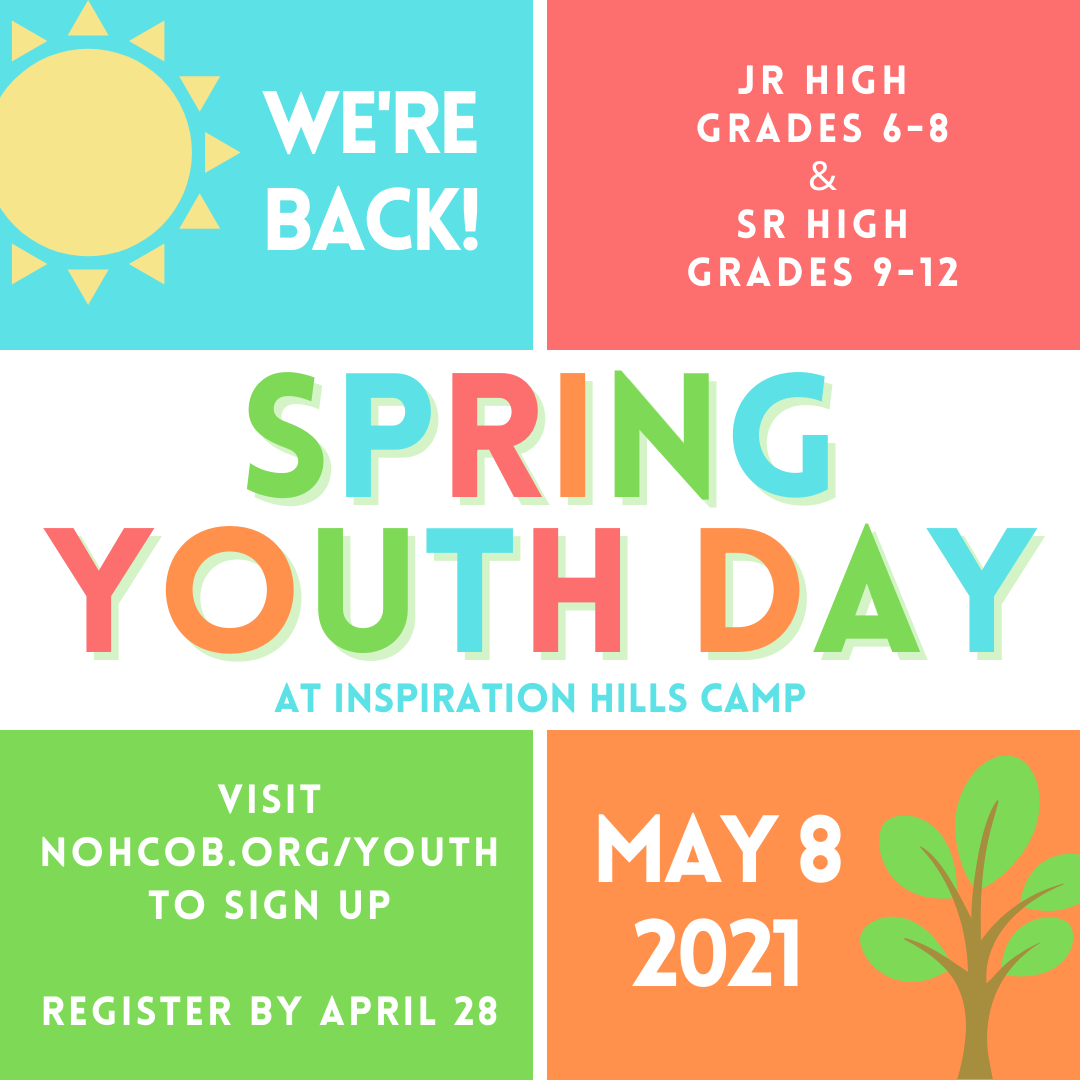 WE'RE BACK!

JR HIGH
GRADES 6-8
&
SR HIGH
GRADES 9-12

SPRING YOUTH DAY

AT INSPIRATION HILLS CAMP

VISIT NOHCOB.ORG/YOUTH TO SIGN UP

REGISTER BY APRIL 28

MAY 8
2021